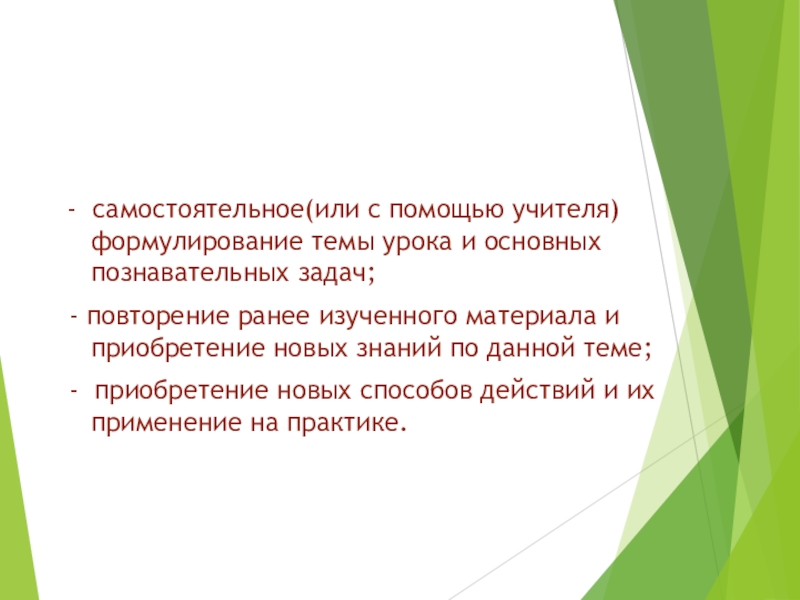 - самостоятельное(или с помощью учителя) формулирование темы урока и основных познавательных задач;

- повторение ранее изученного материала и приобретение новых знаний по данной теме;

- приобретение новых способов действий и их применение на практике.